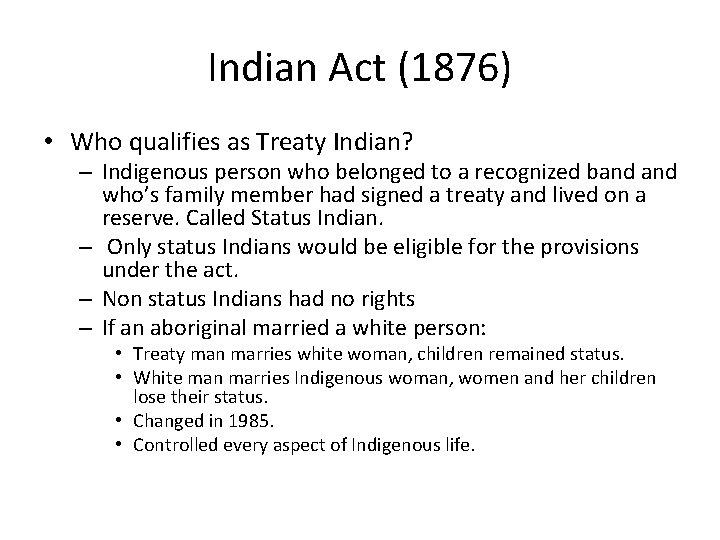 Indian Act (1876)

• Who qualifies as Treaty Indian?
  – Indigenous person who belonged to a recognized band and who's family member had signed a treaty and lived on a reserve. Called Status Indian.
  – Only status Indians would be eligible for the provisions under the act.
  – Non status Indians had no rights
  – If an aboriginal married a white person:
    • Treaty man marries white woman, children remained status.
    • White man marries Indigenous woman, women and her children lose their status.
    • Changed in 1985.
    • Controlled every aspect of Indigenous life.